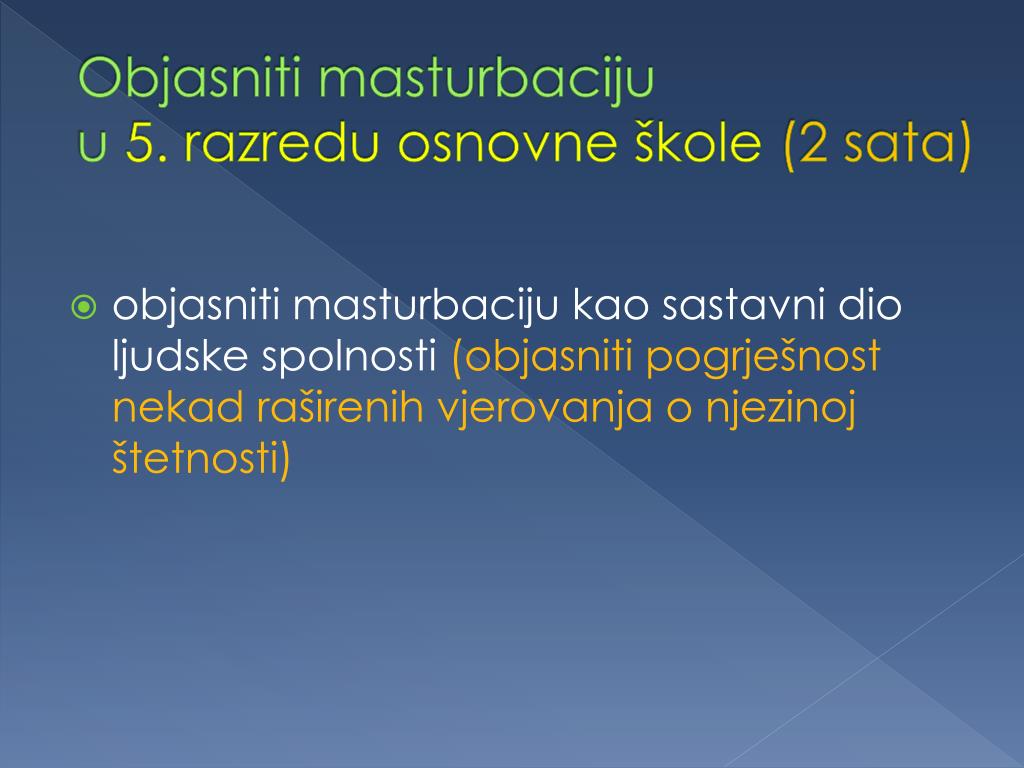 Objasniti masturbaciju
u 5. razredu osnovne škole (2 sata)

objasniti masturbaciju kao sastavni dio ljudske spolnosti (objasniti pogrješnost nekad raširenih vjerovanja o njezinoj štetnosti)